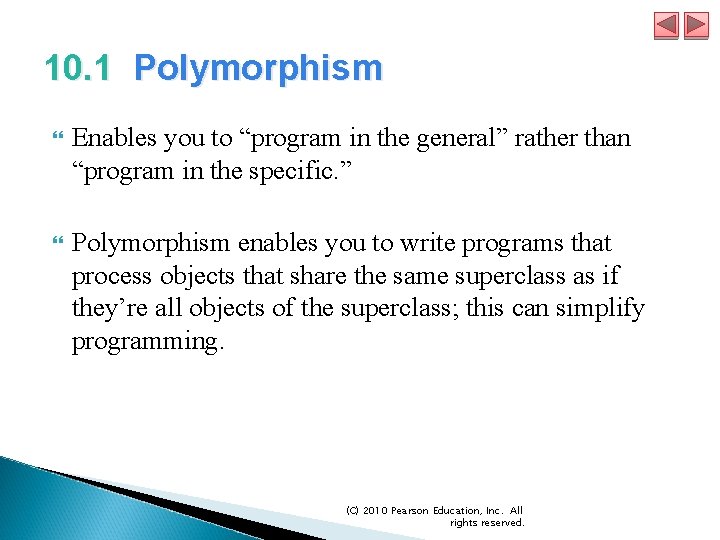 10.1 Polymorphism

Enables you to “program in the general” rather than “program in the specific.”

Polymorphism enables you to write programs that process objects that share the same superclass as if they’re all objects of the superclass; this can simplify programming.

(C) 2010 Pearson Education, Inc. All rights reserved.